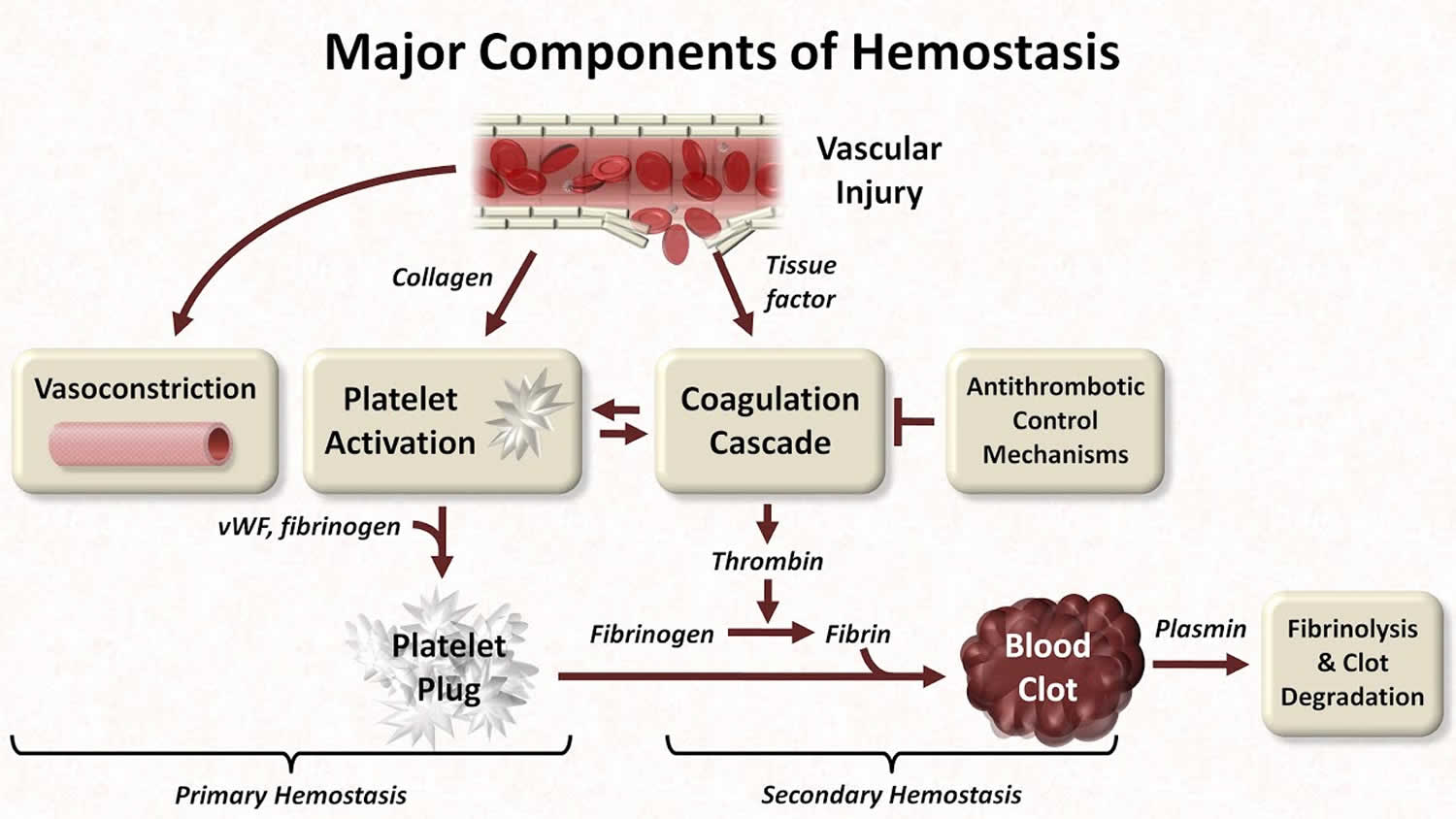 Major Components of Hemostasis

Vascular Injury

Collagen

Tissue factor

Vasoconstriction

Platelet Activation

Coagulation Cascade

Antithrombotic Control Mechanisms

vWF, fibrinogen

Thrombin

Platelet Plug

Fibrinogen

Fibrin

Blood Clot

Plasmin

Fibrinolysis & Clot Degradation

Primary Hemostasis

Secondary Hemostasis